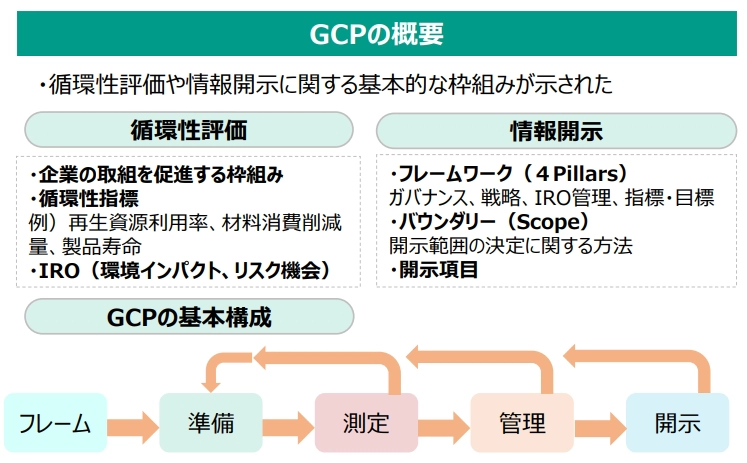 GCPの概要

・循環性評価や情報開示に関する基本的な枠組みが示された

循環性評価

・企業の取組を促進する枠組み
・循環性指標
例）再生資源利用率、材料消費削減量、製品寿命
・IRO（環境インパクト、リスク機会）

情報開示

・フレームワーク（４Pillars）
ガバナンス、戦略、IRO管理、指標・目標
・バウンダリー（Scope）
開示範囲の決定に関する方法
・開示項目

GCPの基本構成

フレーム
準備
測定
管理
開示